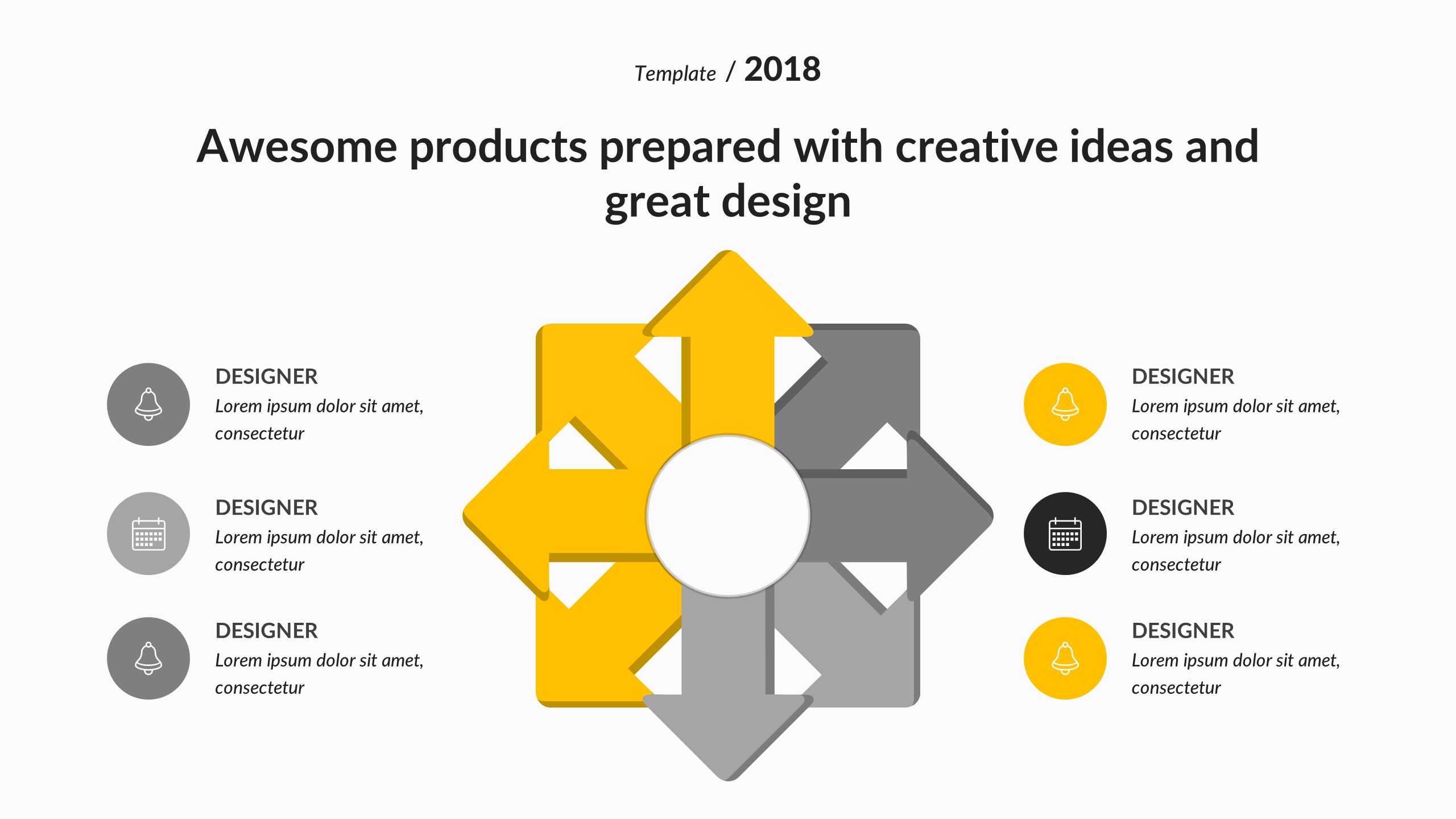 Template / 2018

Awesome products prepared with creative ideas and great design

DESIGNER
Lorem ipsum dolor sit amet, consectetur

DESIGNER
Lorem ipsum dolor sit amet, consectetur

DESIGNER
Lorem ipsum dolor sit amet, consectetur

DESIGNER
Lorem ipsum dolor sit amet, consectetur

DESIGNER
Lorem ipsum dolor sit amet, consectetur

DESIGNER
Lorem ipsum dolor sit amet, consectetur